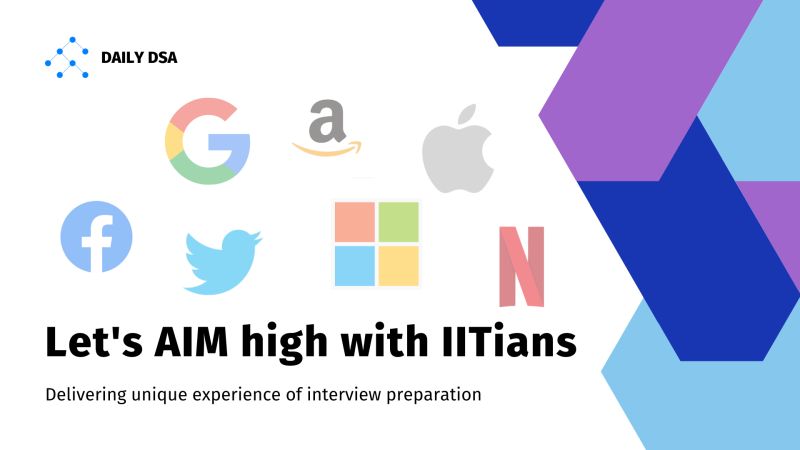 DAILY DSA

G

a

f

N

Let's AIM high with IITians

Delivering unique experience of interview preparation